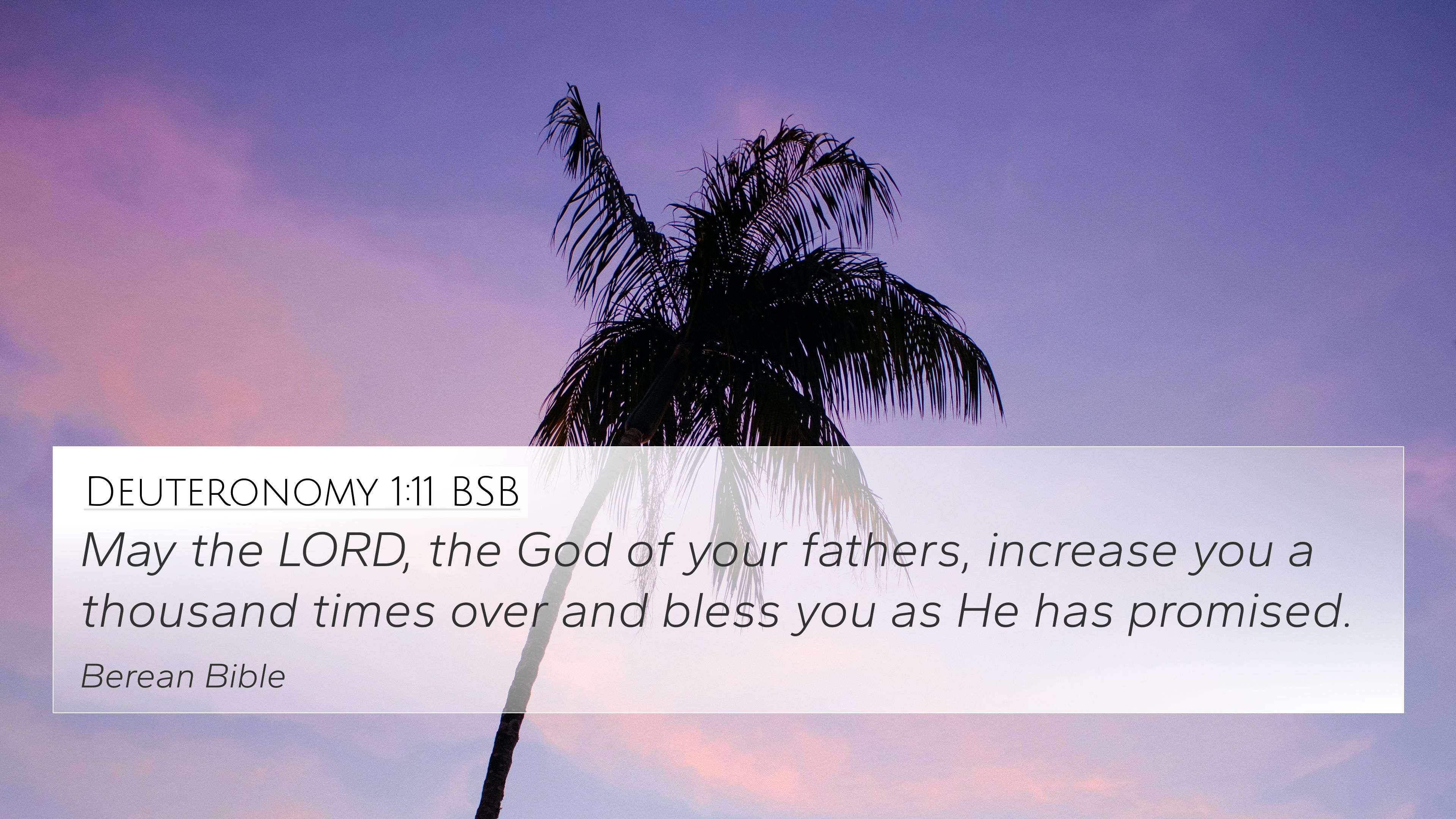 Deuteronomy 1:11 BSB

May the LORD, the God of your fathers, increase you a thousand times over and bless you as He has promised.

Berean Bible